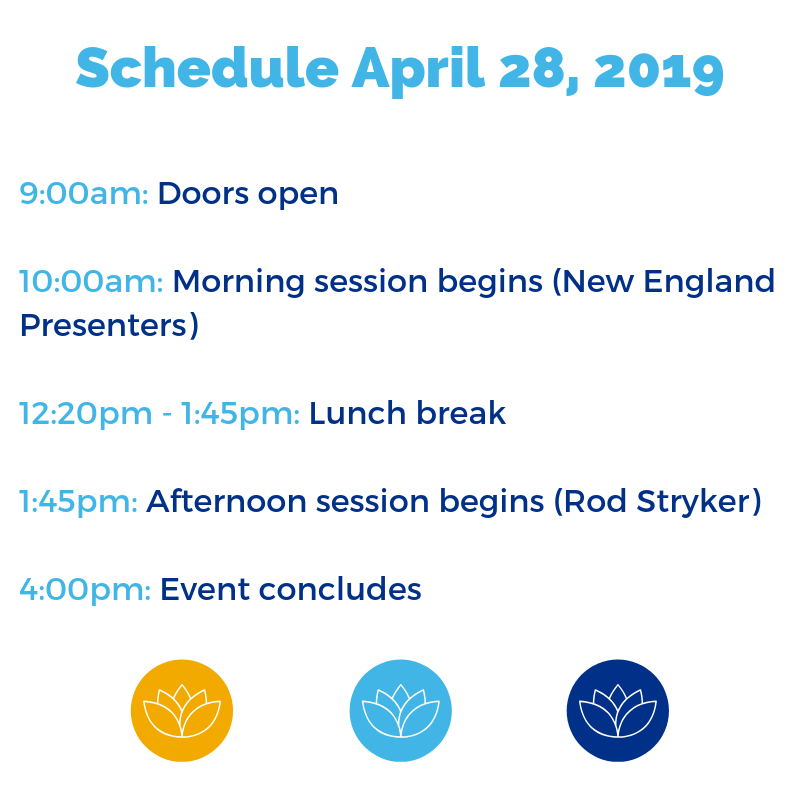 Schedule April 28, 2019

9:00am: Doors open

10:00am: Morning session begins (New England Presenters)

12:20pm - 1:45pm: Lunch break

1:45pm: Afternoon session begins (Rod Stryker)

4:00pm: Event concludes